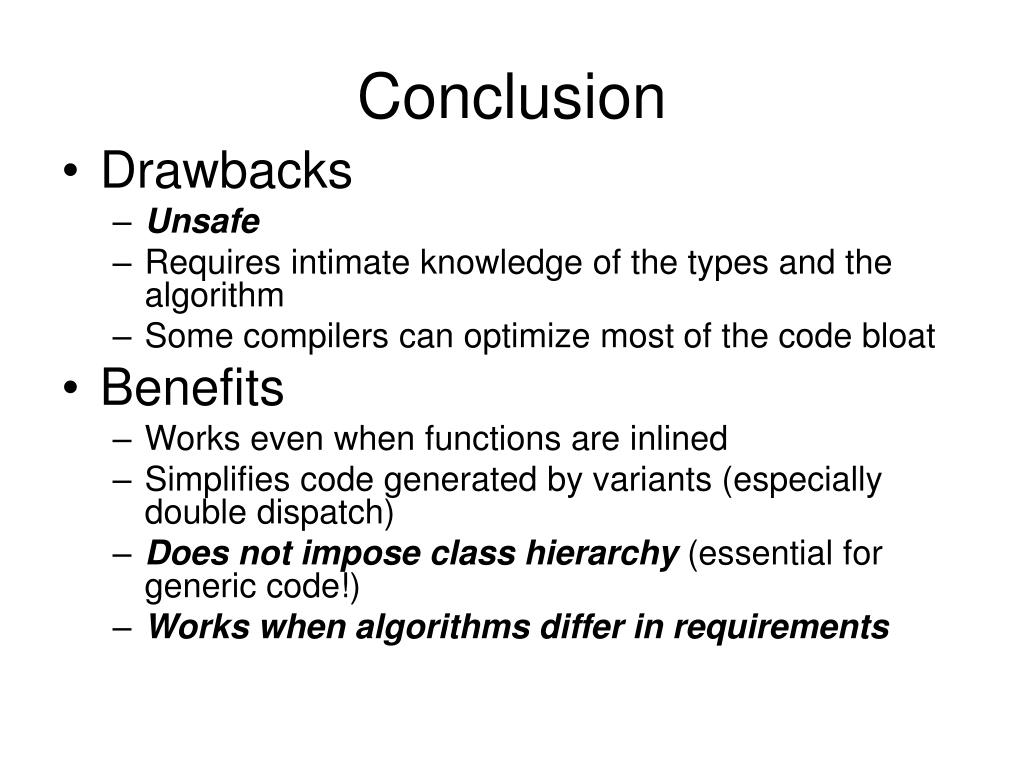 Conclusion

• Drawbacks
– Unsafe
– Requires intimate knowledge of the types and the algorithm
– Some compilers can optimize most of the code bloat

• Benefits
– Works even when functions are inlined
– Simplifies code generated by variants (especially double dispatch)
– Does not impose class hierarchy (essential for generic code!)
– Works when algorithms differ in requirements